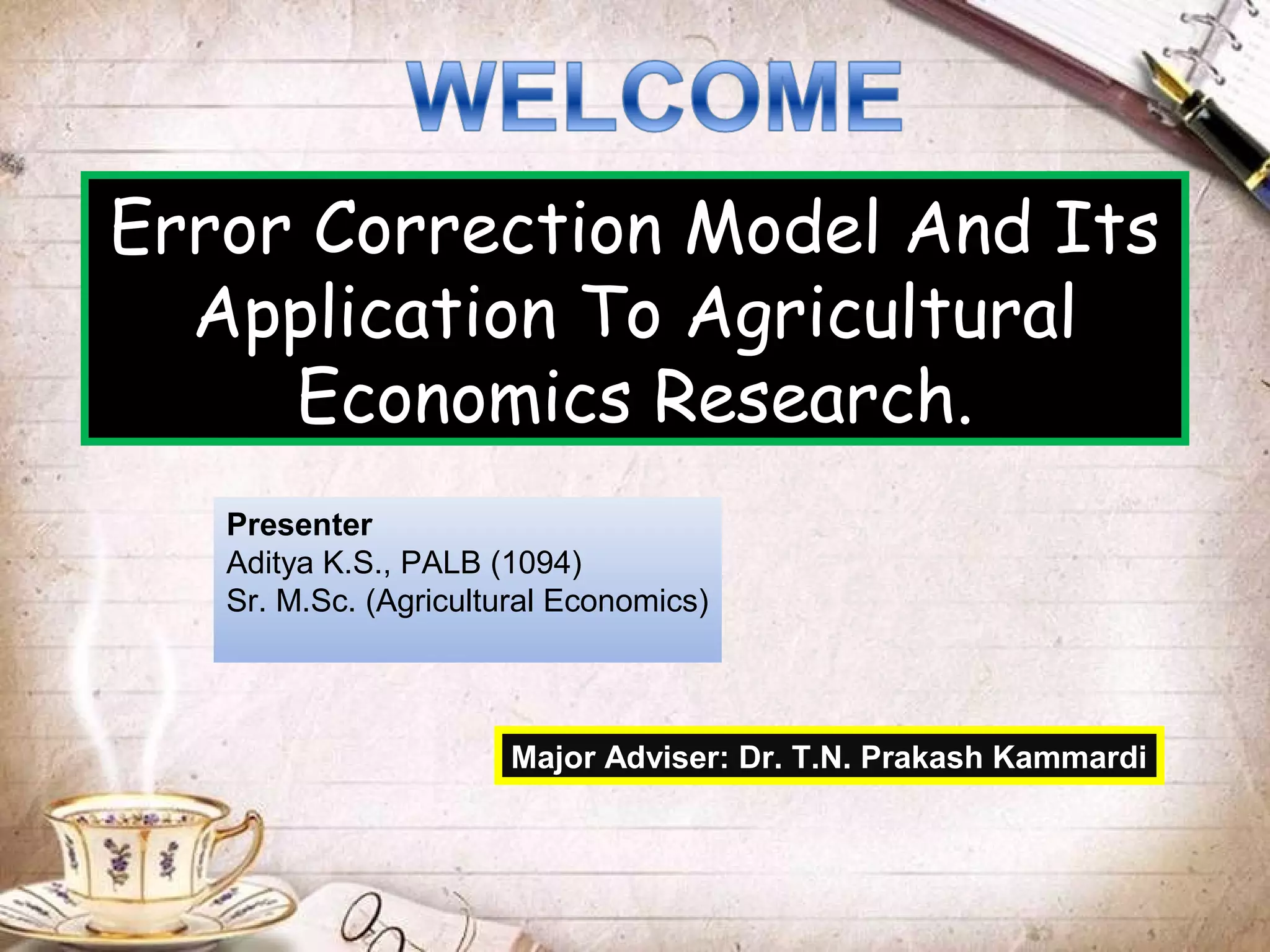 WELCOME

Error Correction Model And Its Application To Agricultural Economics Research.

Presenter
Aditya K.S., PALB (1094)
Sr. M.Sc. (Agricultural Economics)

Major Adviser: Dr. T.N. Prakash Kammardi